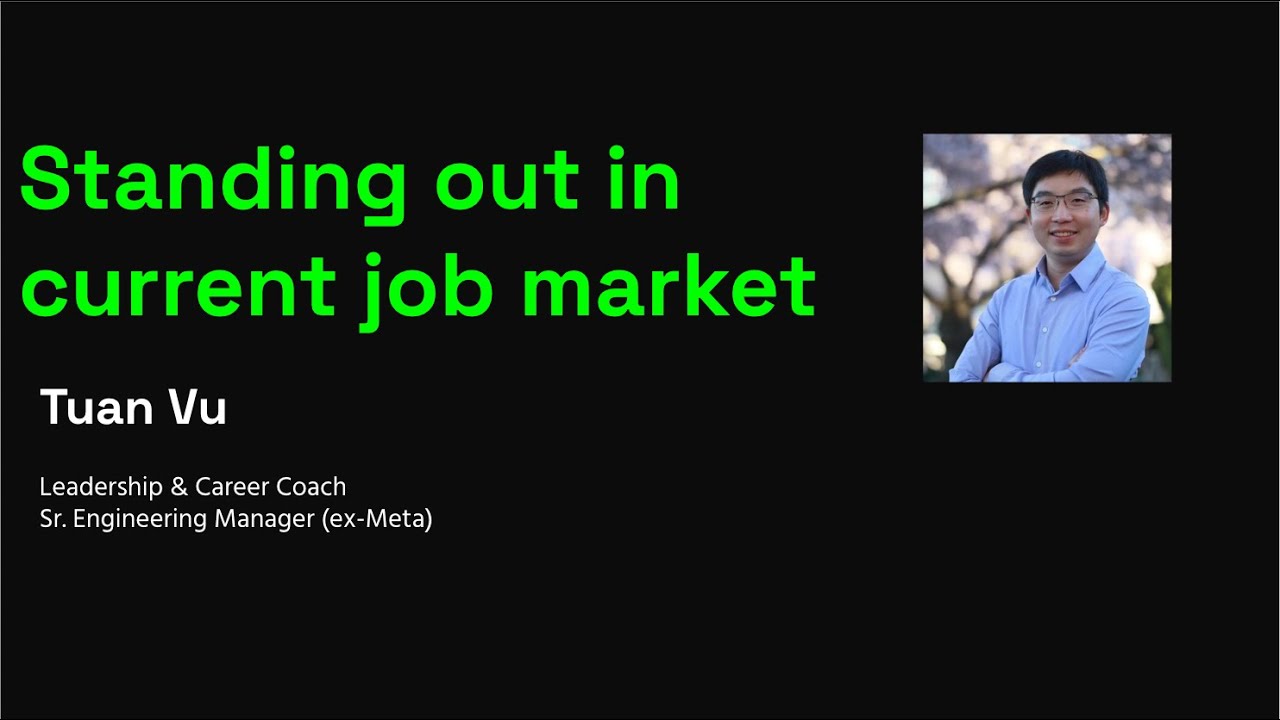 Standing out in current job market

Tuan Vu

Leadership & Career Coach
Sr. Engineering Manager (ex-Meta)